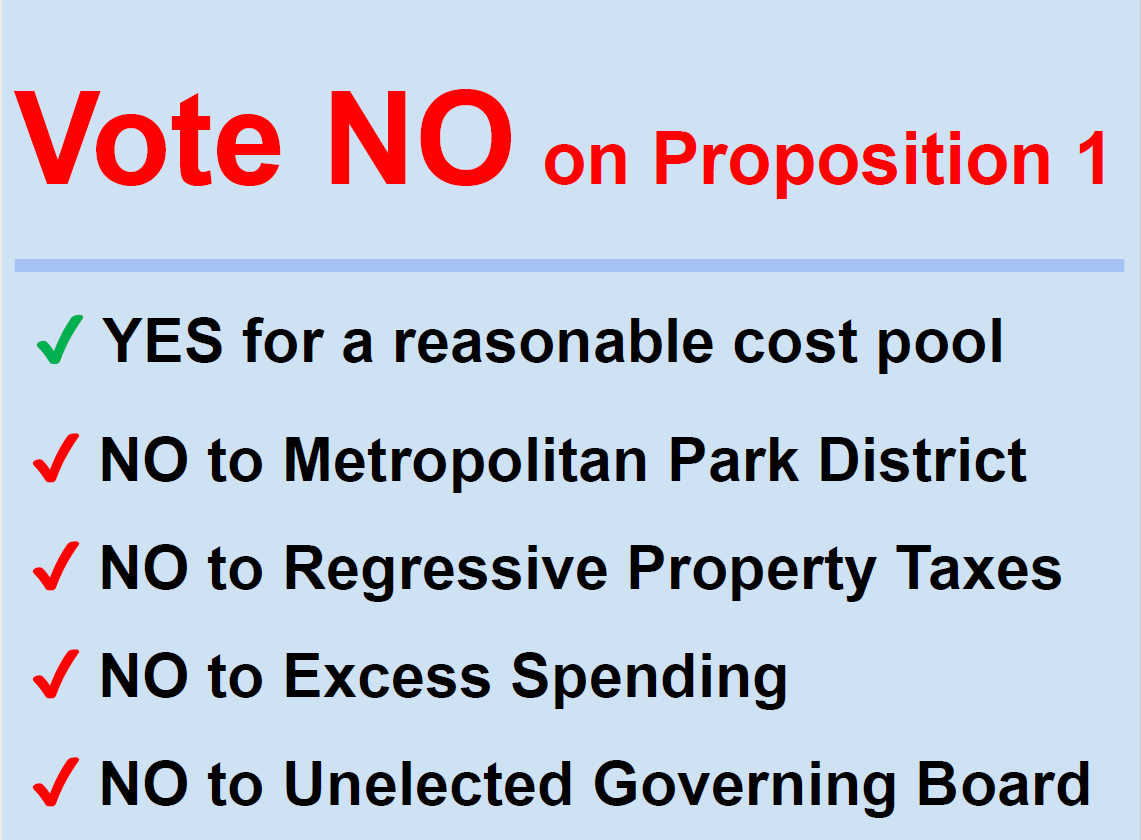 Vote NO on Proposition 1

✓ YES for a reasonable cost pool

✓ NO to Metropolitan Park District

✓ NO to Regressive Property Taxes

✓ NO to Excess Spending

✓ NO to Unelected Governing Board